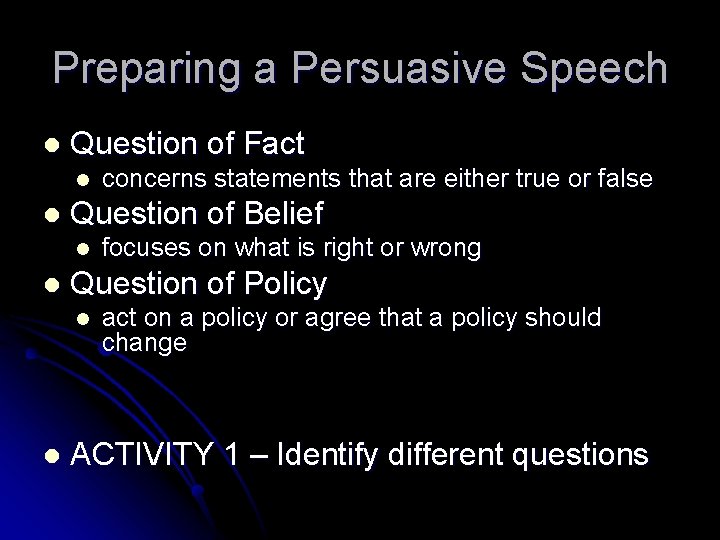 Preparing a Persuasive Speech

- Question of Fact
  - concerns statements that are either true or false
- Question of Belief
  - focuses on what is right or wrong
- Question of Policy
  - act on a policy or agree that a policy should change

- ACTIVITY 1 – Identify different questions